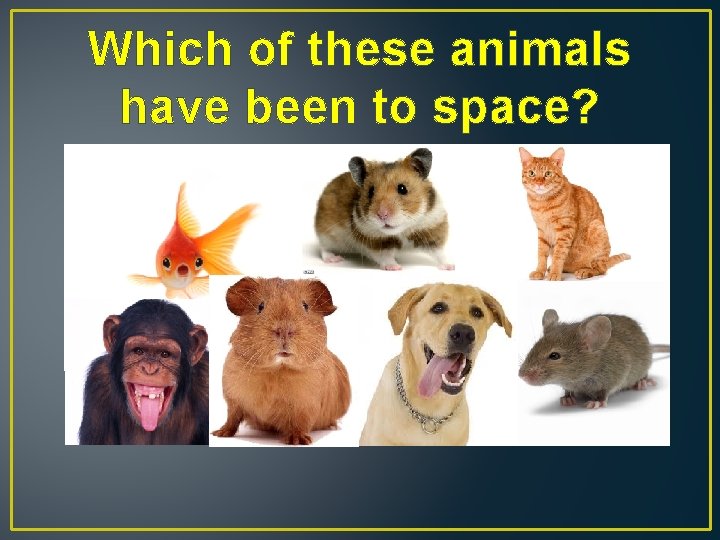 Which of these animals have been to space?